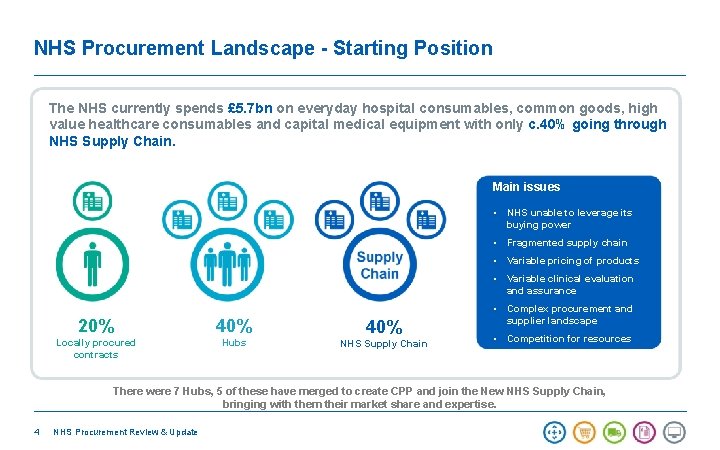 NHS Procurement Landscape - Starting Position

The NHS currently spends £5.7bn on everyday hospital consumables, common goods, high value healthcare consumables and capital medical equipment with only c.40% going through NHS Supply Chain.

20%
Locally procured contracts

40%
Hubs

Supply Chain

40%
NHS Supply Chain

Main issues

• NHS unable to leverage its buying power
• Fragmented supply chain
• Variable pricing of products
• Variable clinical evaluation and assurance
• Complex procurement and supplier landscape
• Competition for resources

There were 7 Hubs, 5 of these have merged to create CPP and join the New NHS Supply Chain, bringing with them their market share and expertise.

4 NHS Procurement Review & Update